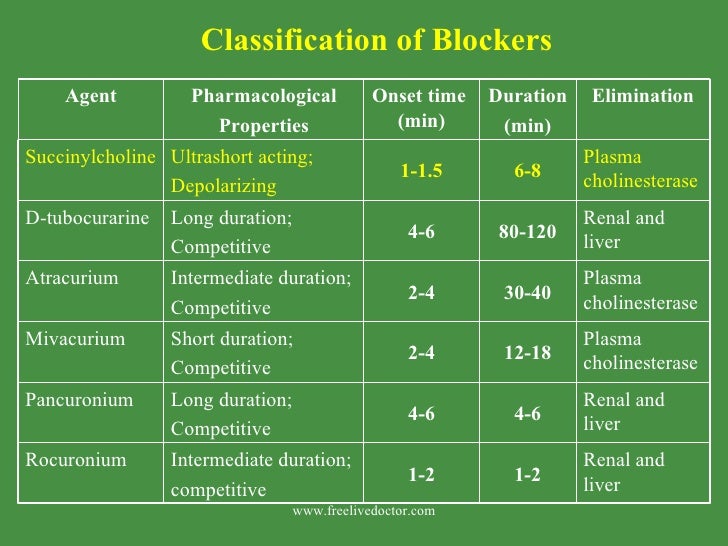 Classification of Blockers

| Agent | Pharmacological Properties | Onset time (min) | Duration (min) | Elimination |
|---|---|---|---|---|
| Succinylcholine | Ultrashort acting; Depolarizing | 1-1.5 | 6-8 | Plasma cholinesterase |
| D-tubocurarine | Long duration; Competitive | 4-6 | 80-120 | Renal and liver |
| Atracurium | Intermediate duration; Competitive | 2-4 | 30-40 | Plasma cholinesterase |
| Mivacurium | Short duration; Competitive | 2-4 | 12-18 | Plasma cholinesterase |
| Pancuronium | Long duration; Competitive | 4-6 | 4-6 | Renal and liver |
| Rocuronium | Intermediate duration; competitive | 1-2 | 1-2 | Renal and liver |

www.freelivedoctor.com